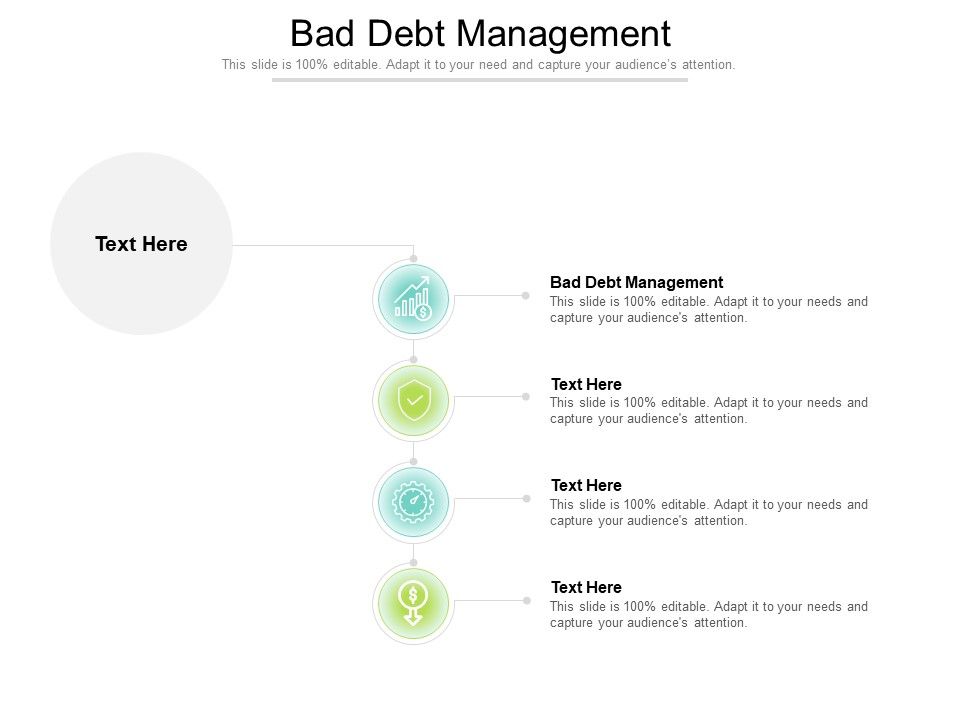 Bad Debt Management
This slide is 100% editable. Adapt it to your need and capture your audience's attention.

Text Here

Bad Debt Management
This slide is 100% editable. Adapt it to your needs and capture your audience's attention.

Text Here
This slide is 100% editable. Adapt it to your needs and capture your audience's attention.

Text Here
This slide is 100% editable. Adapt it to your needs and capture your audience's attention.

Text Here
This slide is 100% editable. Adapt it to your needs and capture your audience's attention.